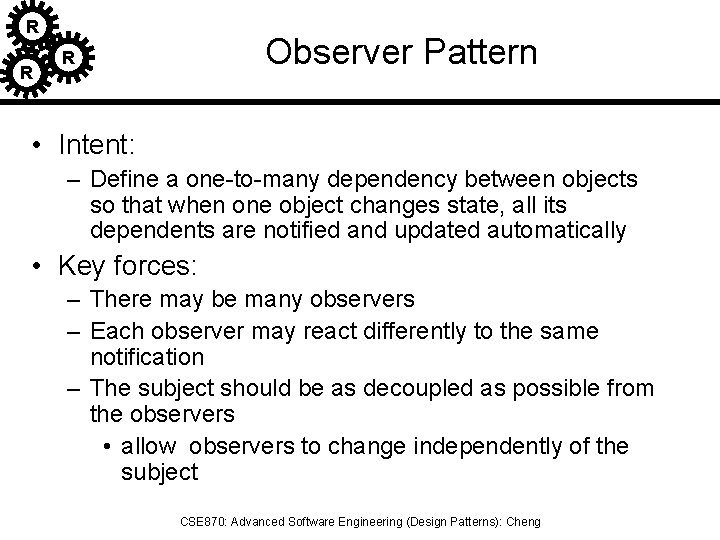 R
R
R

Observer Pattern

• Intent:
– Define a one-to-many dependency between objects so that when one object changes state, all its dependents are notified and updated automatically
• Key forces:
– There may be many observers
– Each observer may react differently to the same notification
– The subject should be as decoupled as possible from the observers
• allow observers to change independently of the subject

CSE870: Advanced Software Engineering (Design Patterns): Cheng